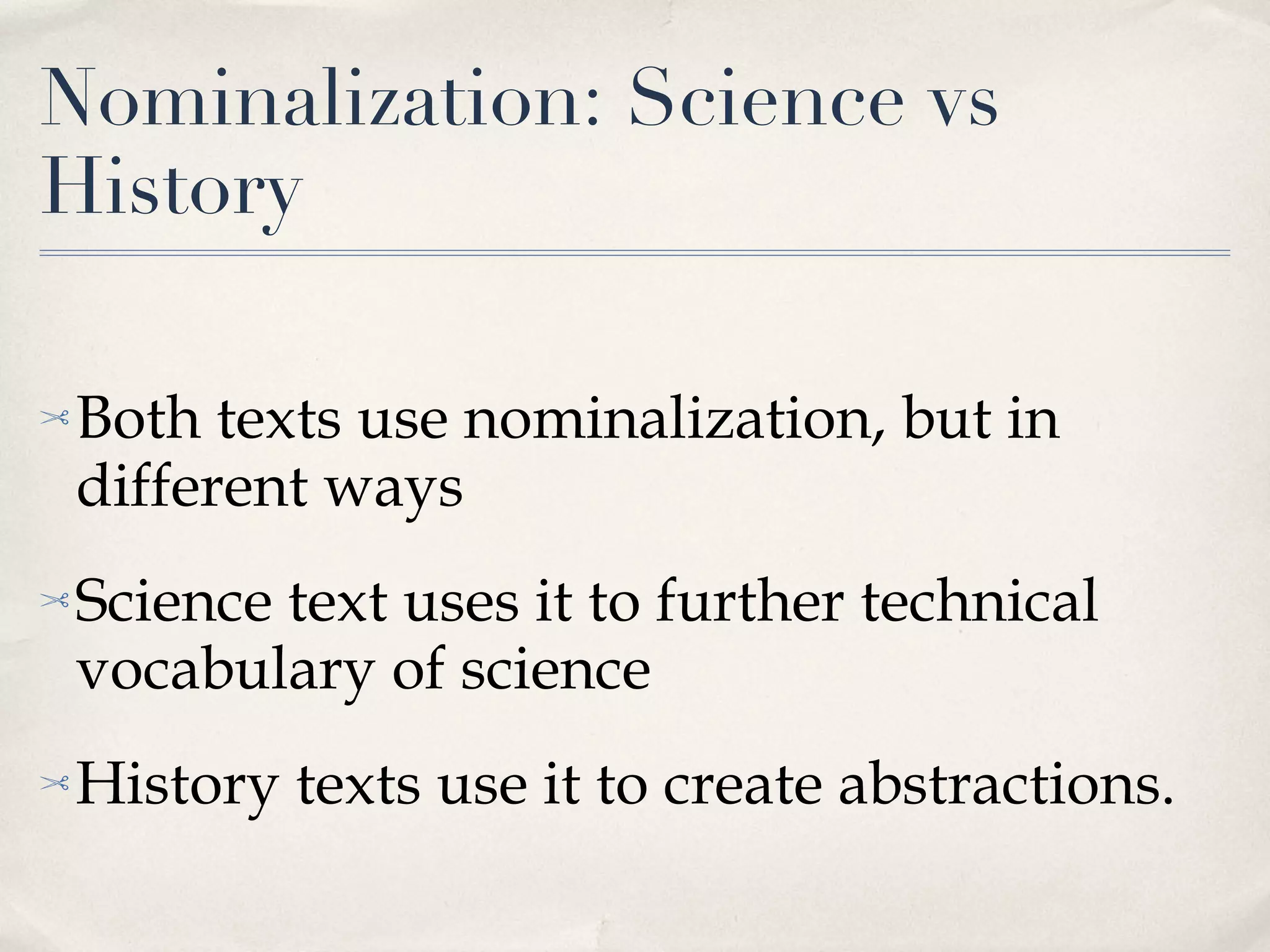 Nominalization: Science vs History

✂ Both texts use nominalization, but in different ways

✂ Science text uses it to further technical vocabulary of science

✂ History texts use it to create abstractions.